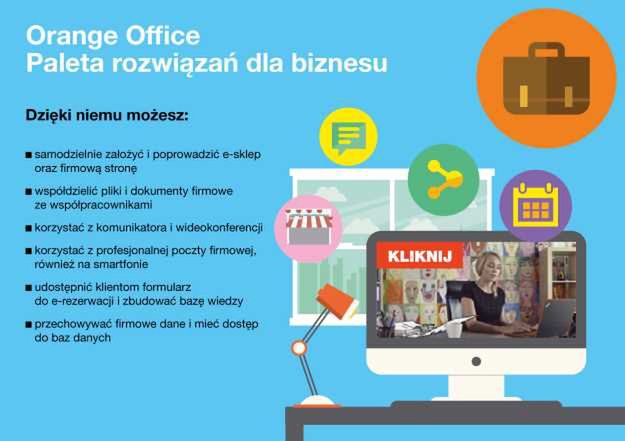 Orange Office
Paleta rozwiązań dla biznesu

Dzięki niemu możesz:

■ samodzielnie założyć i poprowadzić e-sklep oraz firmową stronę

■ współdzielić pliki i dokumenty firmowe ze współpracownikami

■ korzystać z komunikatora i wideokonferencji

■ korzystać z profesjonalnej poczty firmowej, również na smartfonie

■ udostępnić klientom formularz do e-rezerwacji i zbudować bazę wiedzy

■ przechowywać firmowe dane i mieć dostęp do baz danych

KLIKNIJ